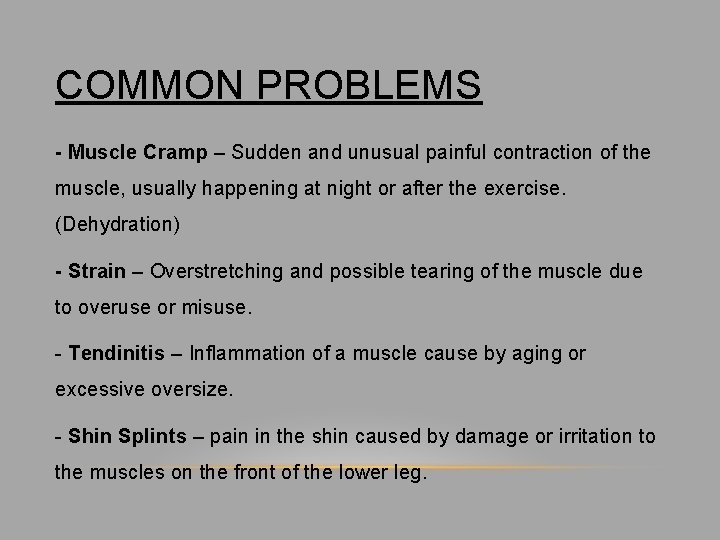 COMMON PROBLEMS

- Muscle Cramp – Sudden and unusual painful contraction of the muscle, usually happening at night or after the exercise. (Dehydration)

- Strain – Overstretching and possible tearing of the muscle due to overuse or misuse.

- Tendinitis – Inflammation of a muscle cause by aging or excessive oversize.

- Shin Splints – pain in the shin caused by damage or irritation to the muscles on the front of the lower leg.